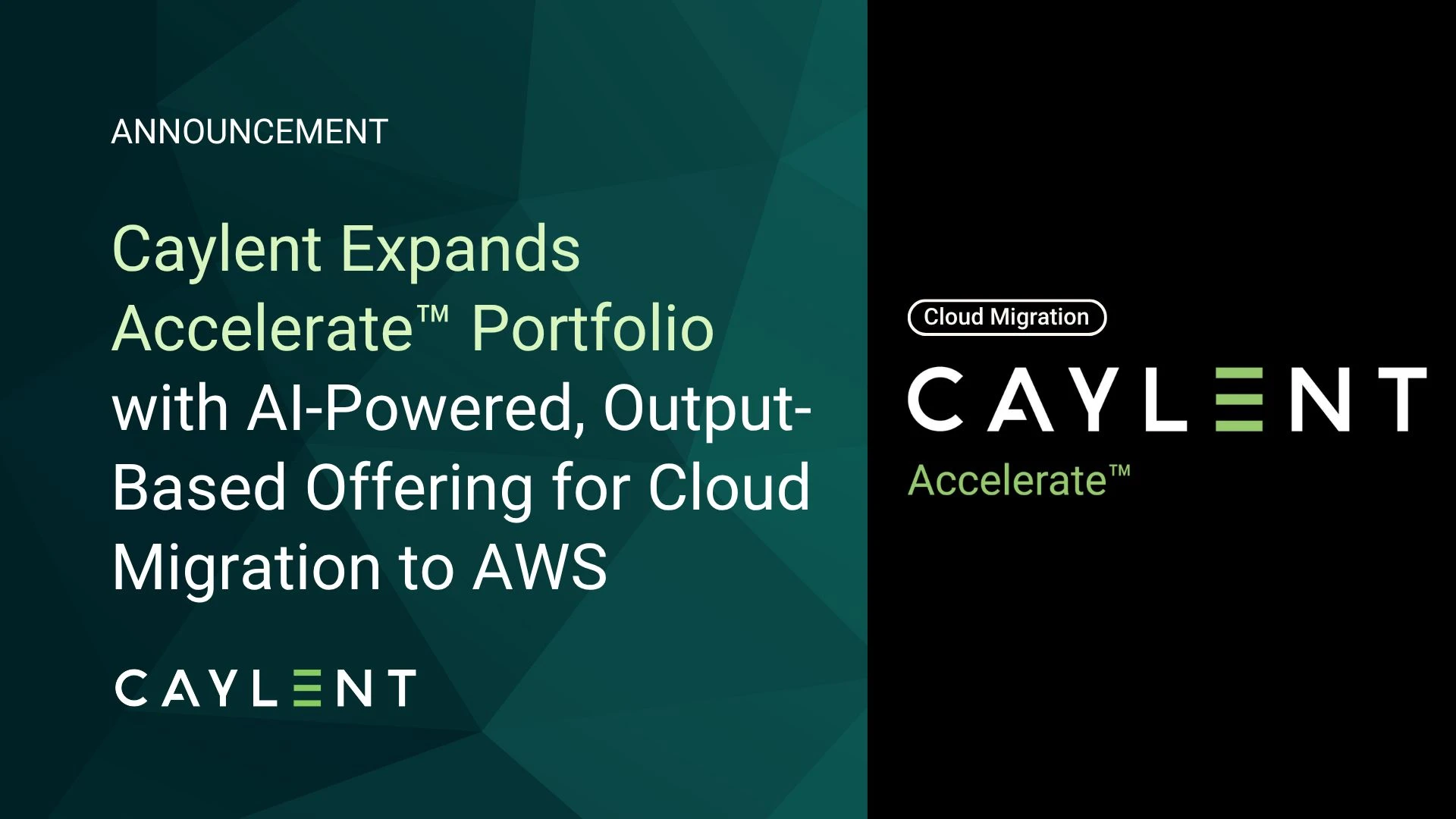 ANNOUNCEMENT

Caylent Expands Accelerate™ Portfolio with AI-Powered, Output-Based Offering for Cloud Migration to AWS

CAYLENT

Cloud Migration

CAYLENT

Accelerate™